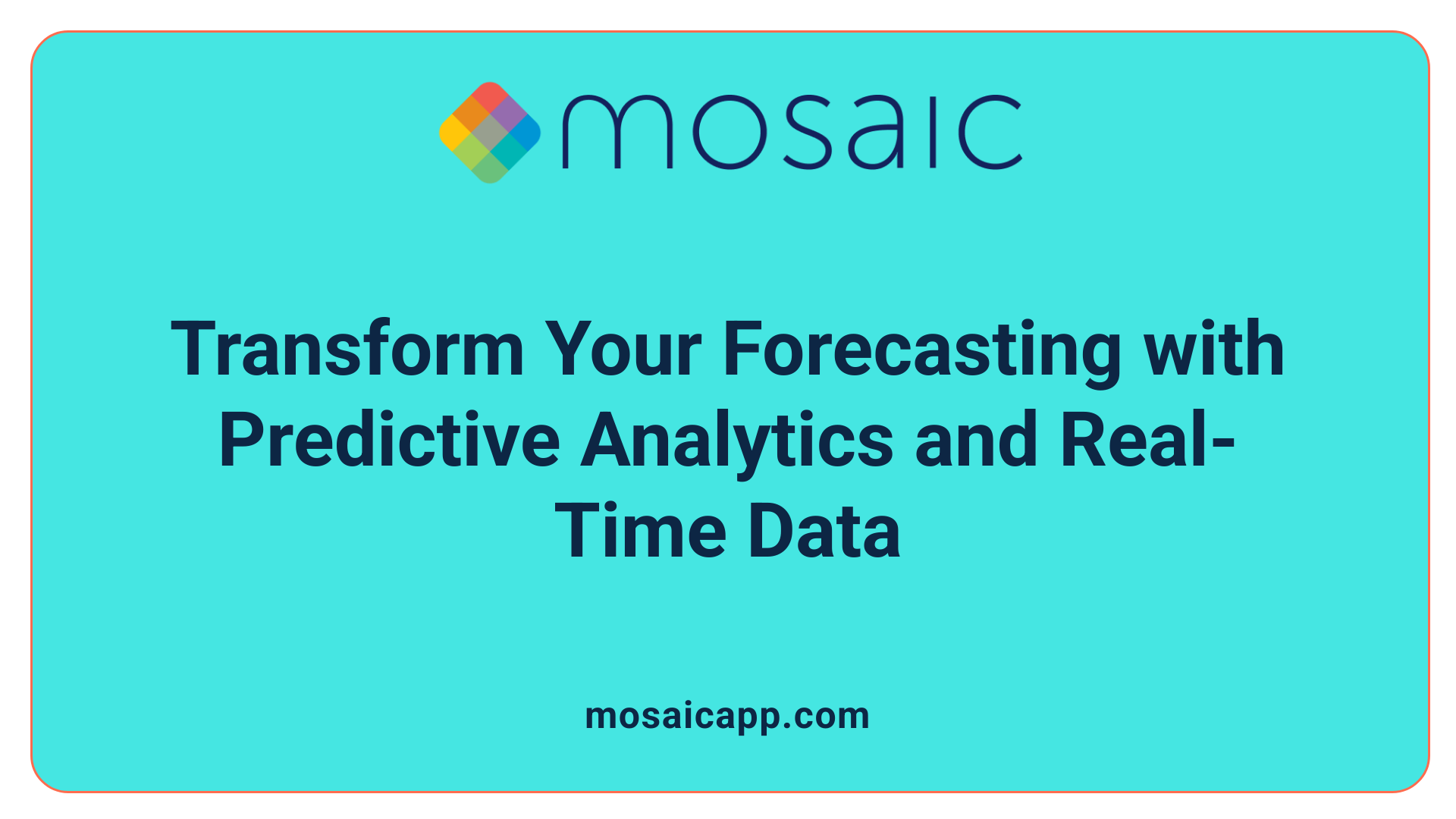 mosaic

Transform Your Forecasting with Predictive Analytics and Real-Time Data

mosaicapp.com